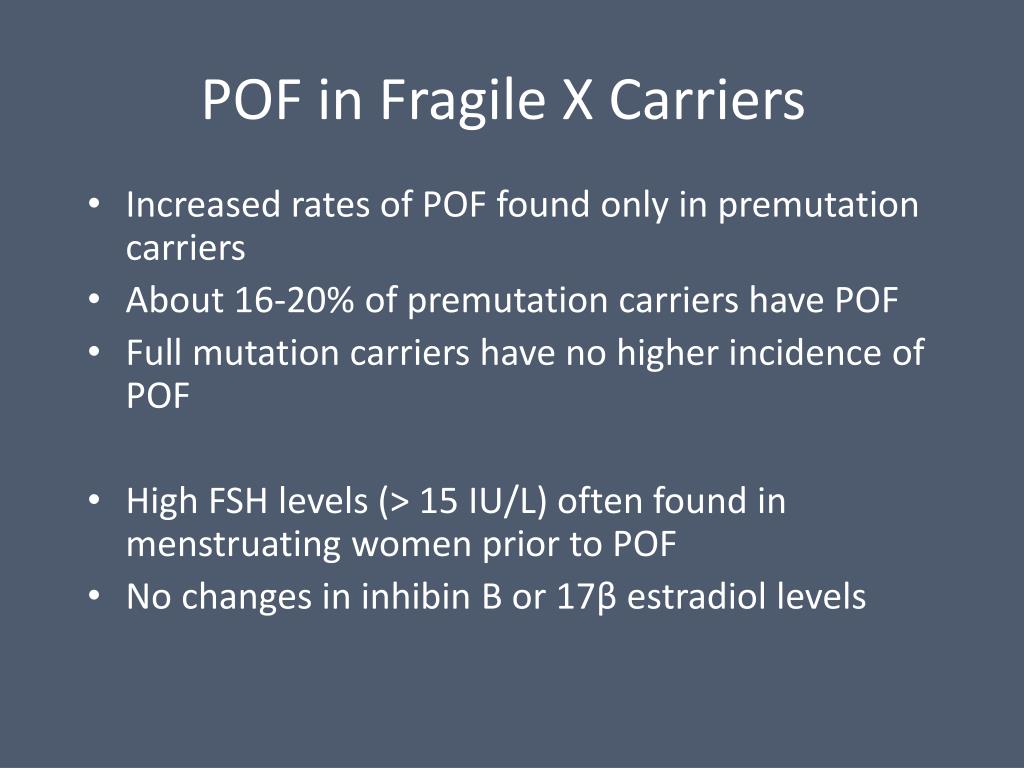 POF in Fragile X Carriers

• Increased rates of POF found only in premutation carriers
• About 16-20% of premutation carriers have POF
• Full mutation carriers have no higher incidence of POF

• High FSH levels (> 15 IU/L) often found in menstruating women prior to POF
• No changes in inhibin B or 17β estradiol levels